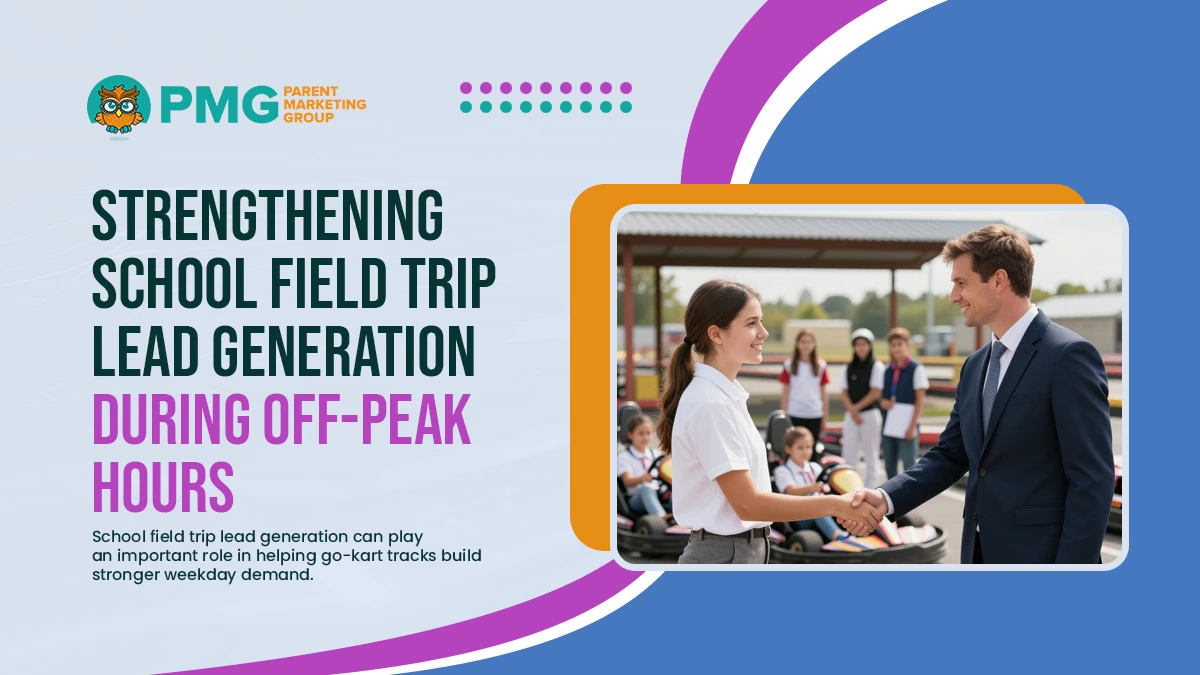 PMG PARENT MARKETING GROUP

STRENGTHENING SCHOOL FIELD TRIP LEAD GENERATION DURING OFF-PEAK HOURS

School field trip lead generation can play an important role in helping go-kart tracks build stronger weekday demand.